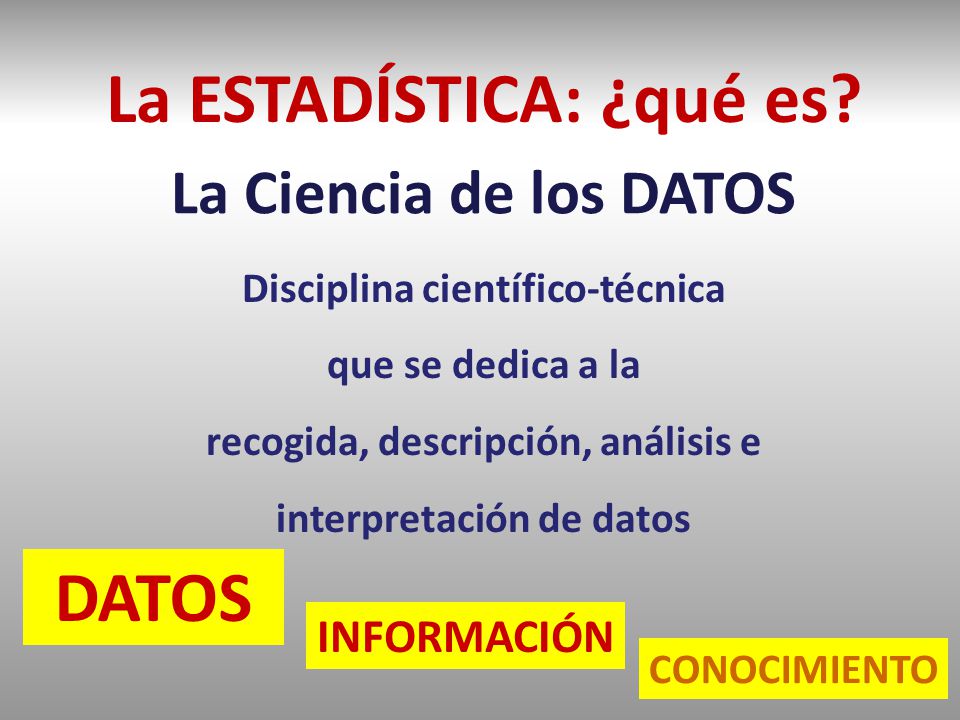 La ESTADÍSTICA: ¿qué es?

La Ciencia de los DATOS

Disciplina científico-técnica
que se dedica a la
recogida, descripción, análisis e
interpretación de datos

DATOS

INFORMACIÓN

CONOCIMIENTO